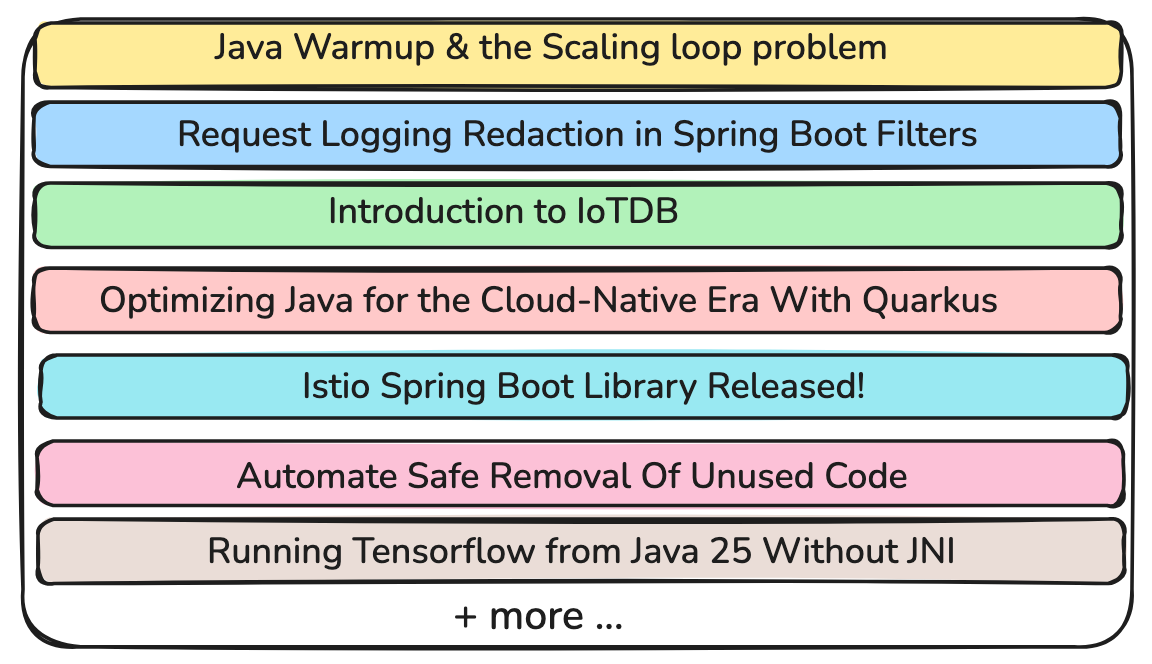 Java Warmup & the Scaling loop problem

Request Logging Redaction in Spring Boot Filters

Introduction to IoTDB

Optimizing Java for the Cloud-Native Era With Quarkus

Istio Spring Boot Library Released!

Automate Safe Removal Of Unused Code

Running Tensorflow from Java 25 Without JNI

+ more ...